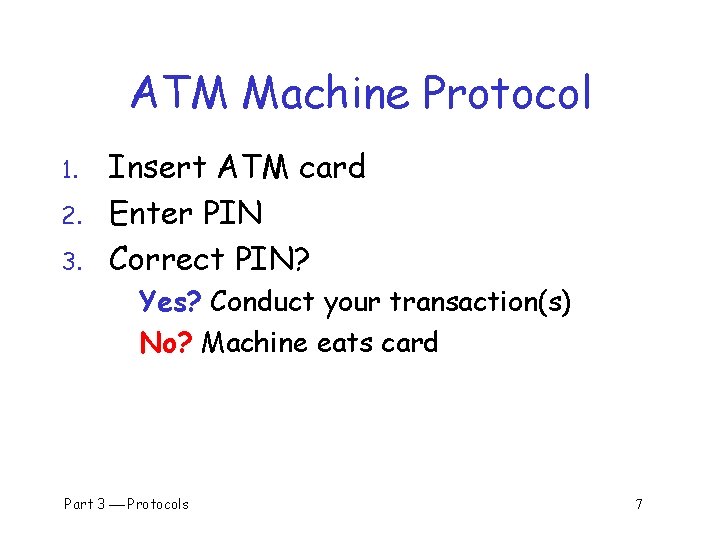 ATM Machine Protocol

1. Insert ATM card
2. Enter PIN
3. Correct PIN?
Yes? Conduct your transaction(s)
No? Machine eats card

Part 3 — Protocols

7